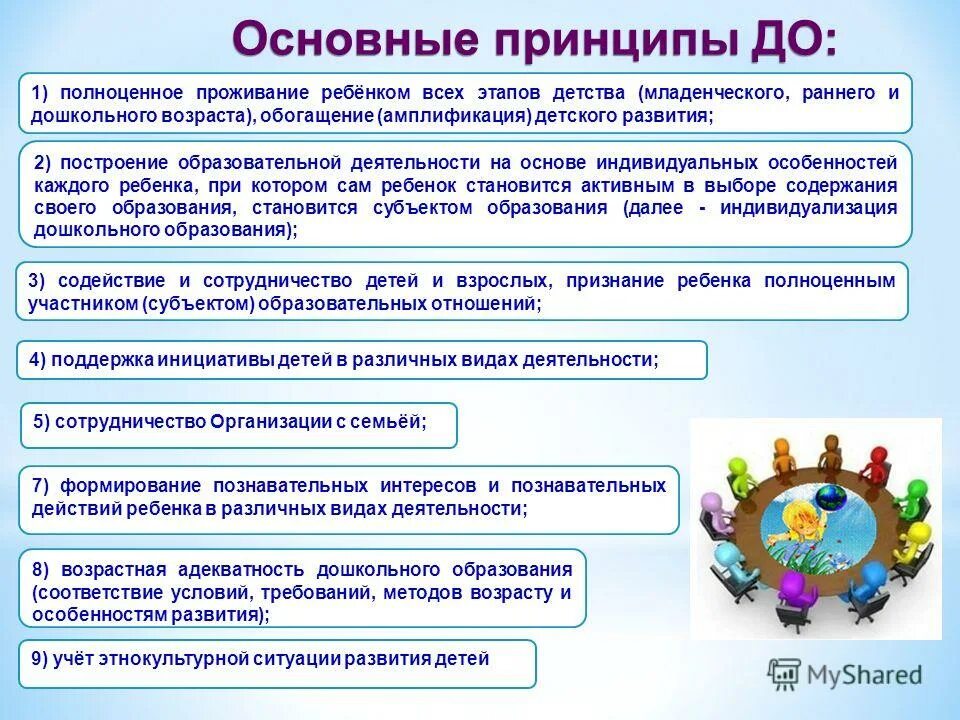 Основные принципы ДО:

1) полноценное проживание ребёнком всех этапов детства (младенческого, раннего и дошкольного возраста), обогащение (амплификация) детского развития;

2) построение образовательной деятельности на основе индивидуальных особенностей каждого ребенка, при котором сам ребенок становится активным в выборе содержания своего образования, становится субъектом образования (далее - индивидуализация дошкольного образования);

3) содействие и сотрудничество детей и взрослых, признание ребенка полноценным участником (субъектом) образовательных отношений;

4) поддержка инициативы детей в различных видах деятельности;

5) сотрудничество Организации с семьёй;

7) формирование познавательных интересов и познавательных действий ребенка в различных видах деятельности;

8) возрастная адекватность дошкольного образования (соответствие условий, требований, методов возрасту и особенностям развития);

9) учёт этнокультурной ситуации развития детей

MyShared